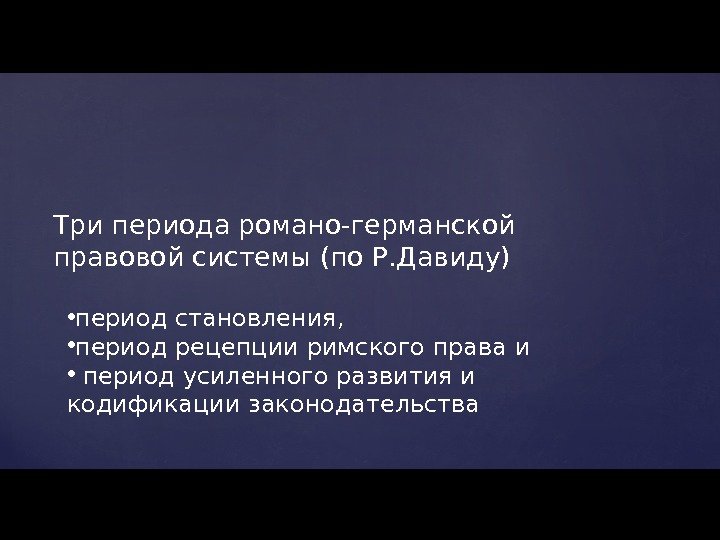 Три периода романо-германской правовой системы (по Р.Давиду)

•период становления,
•период рецепции римского права и
• период усиленного развития и кодификации законодательства